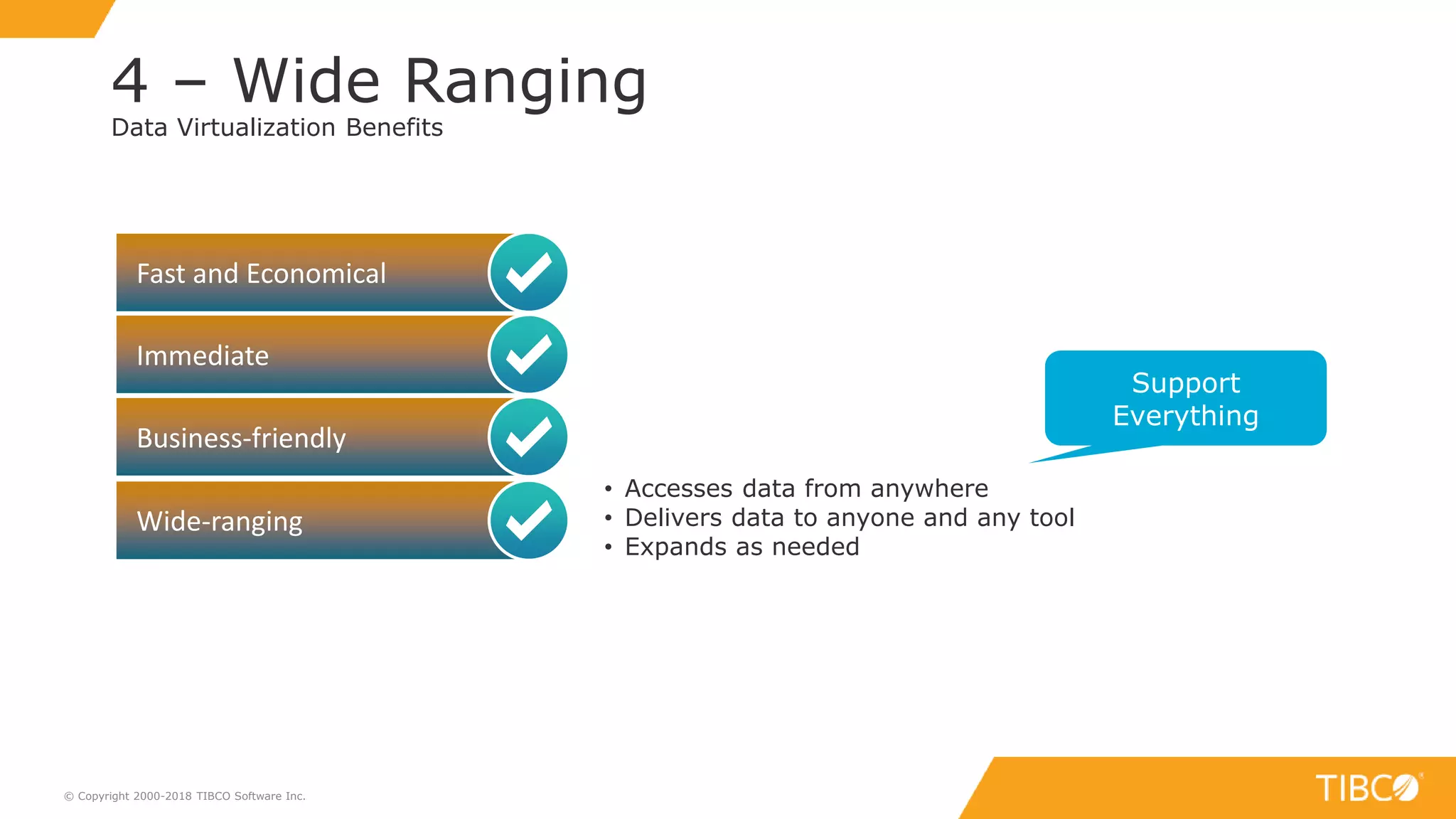 4 – Wide Ranging
Data Virtualization Benefits

Fast and Economical

Immediate

Business-friendly

Wide-ranging

Support Everything

• Accesses data from anywhere
• Delivers data to anyone and any tool
• Expands as needed

© Copyright 2000-2018 TIBCO Software Inc.

TIBCO